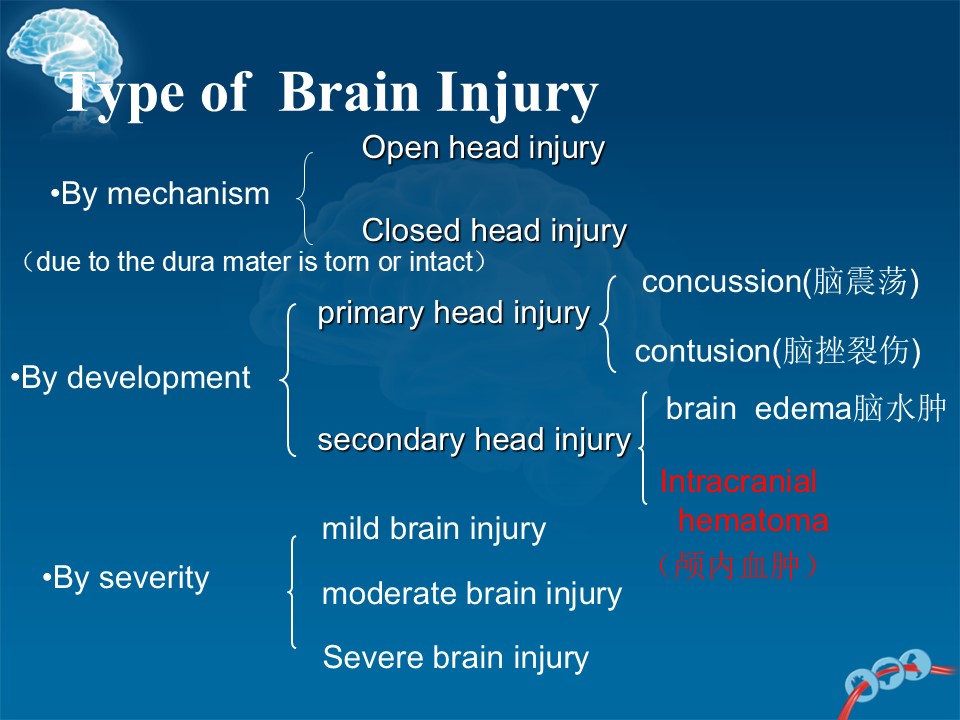 Type of Brain Injury

•By mechanism

Open head injury

Closed head injury

（due to the dura mater is torn or intact）

•By development

primary head injury

concussion(脑震荡)

contusion(脑挫裂伤)

secondary head injury

brain edema脑水肿

Intracranial hematoma （颅内血肿）

•By severity

mild brain injury

moderate brain injury

Severe brain injury